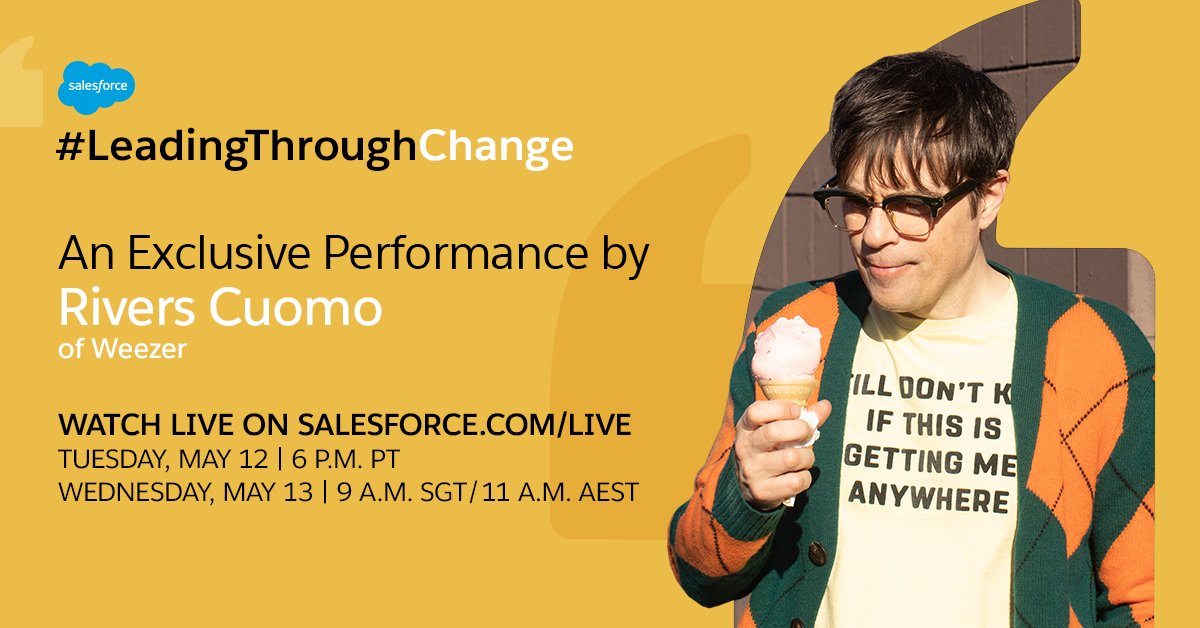 salesforce

#LeadingThroughChange

An Exclusive Performance by
Rivers Cuomo
of Weezer

WATCH LIVE ON SALESFORCE.COM/LIVE
TUESDAY, MAY 12 | 6 P.M. PT
WEDNESDAY, MAY 13 | 9 A.M. SGT/ 11 A.M. AEST

TILL DON'T K
IF THIS IS
GETTING ME
ANYWHERE